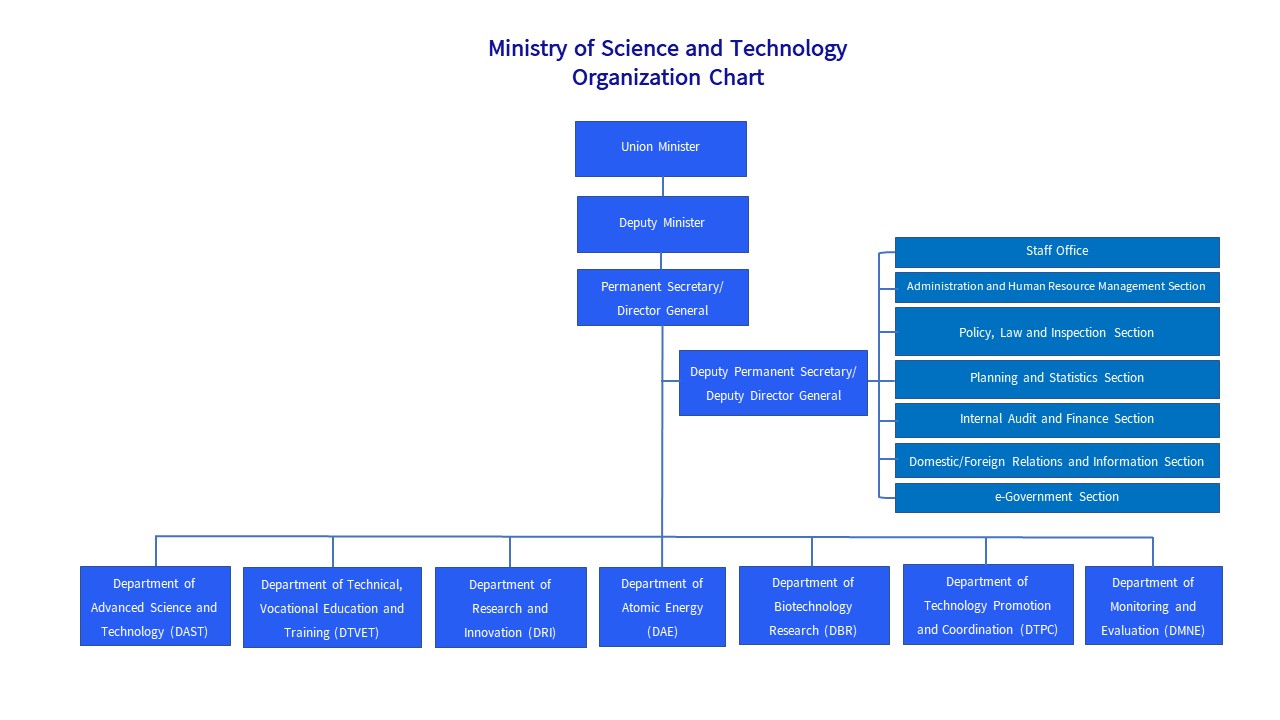 Ministry of Science and Technology
Organization Chart

Union Minister

Deputy Minister

Permanent Secretary/ Director General

Deputy Permanent Secretary/ Deputy Director General

Staff Office

Administration and Human Resource Management Section

Policy, Law and Inspection Section

Planning and Statistics Section

Internal Audit and Finance Section

Domestic/Foreign Relations and Information Section

e-Government Section

Department of Advanced Science and Technology (DAST)

Department of Technical, Vocational Education and Training (DTVET)

Department of Research and Innovation (DRI)

Department of Atomic Energy (DAE)

Department of Biotechnology Research (DBR)

Department of Technology Promotion and Coordination (DTPC)

Department of Monitoring and Evaluation (DMNE)